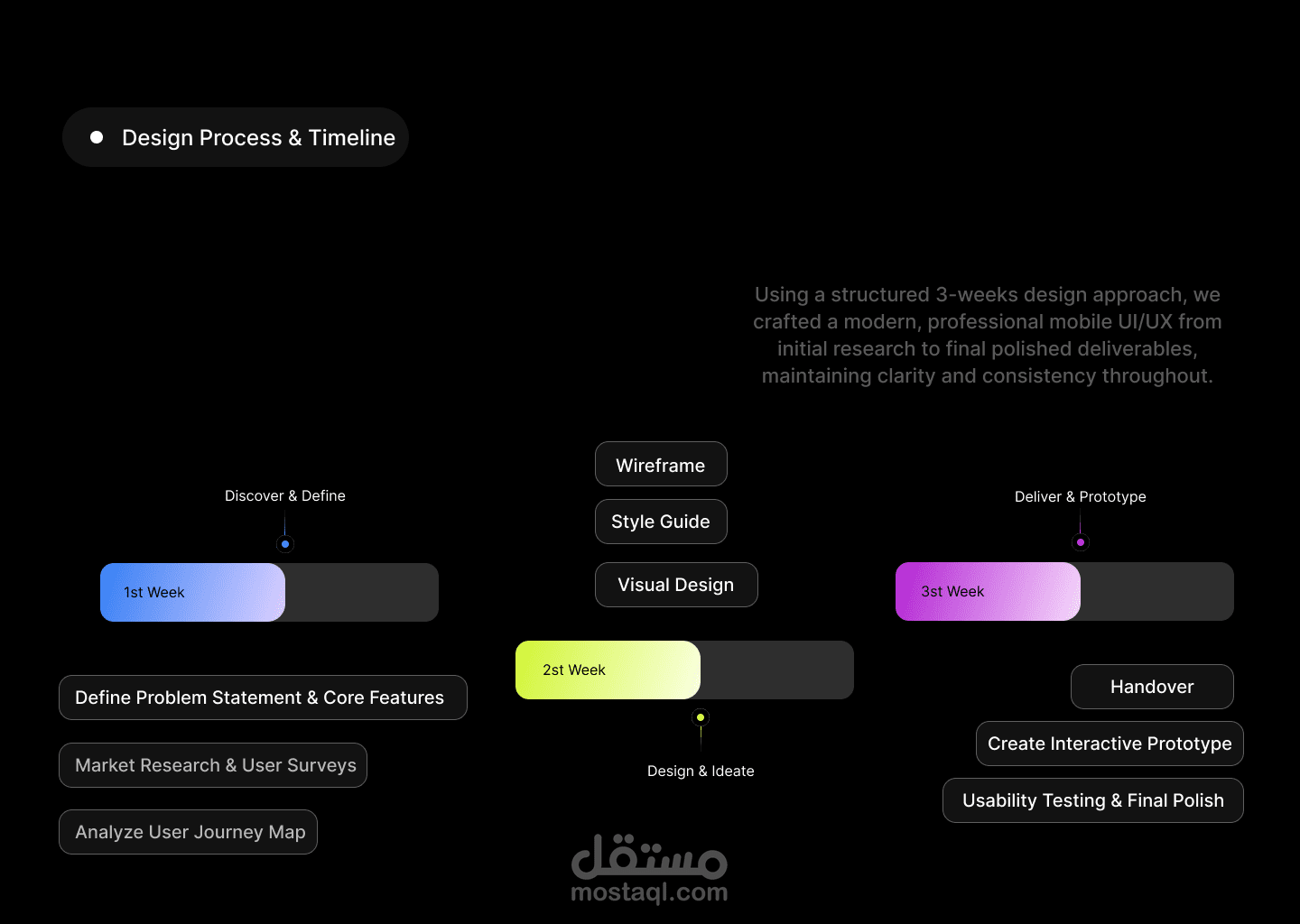 Design Process & Timeline

Using a structured 3-weeks design approach, we crafted a modern, professional mobile UI/UX from initial research to final polished deliverables, maintaining clarity and consistency throughout.

Discover & Define

1st Week

Define Problem Statement & Core Features

Market Research & User Surveys

Analyze User Journey Map

Wireframe

Style Guide

Visual Design

2st Week

Design & Ideate

Deliver & Prototype

3st Week

Handover

Create Interactive Prototype

Usability Testing & Final Polish

مستقل
mostaql.com